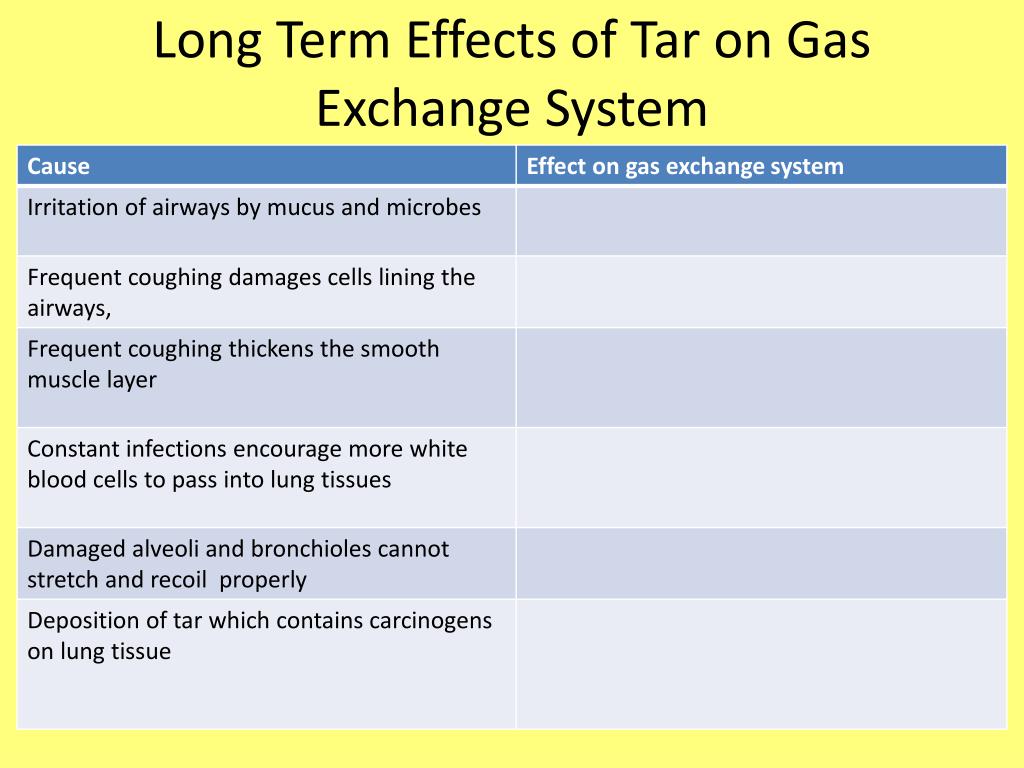 Long Term Effects of Tar on Gas Exchange System

| Cause | Effect on gas exchange system |
|---|---|
| Irritation of airways by mucus and microbes | |
| Frequent coughing damages cells lining the airways, | |
| Frequent coughing thickens the smooth muscle layer | |
| Constant infections encourage more white blood cells to pass into lung tissues | |
| Damaged alveoli and bronchioles cannot stretch and recoil properly | |
| Deposition of tar which contains carcinogens on lung tissue | |